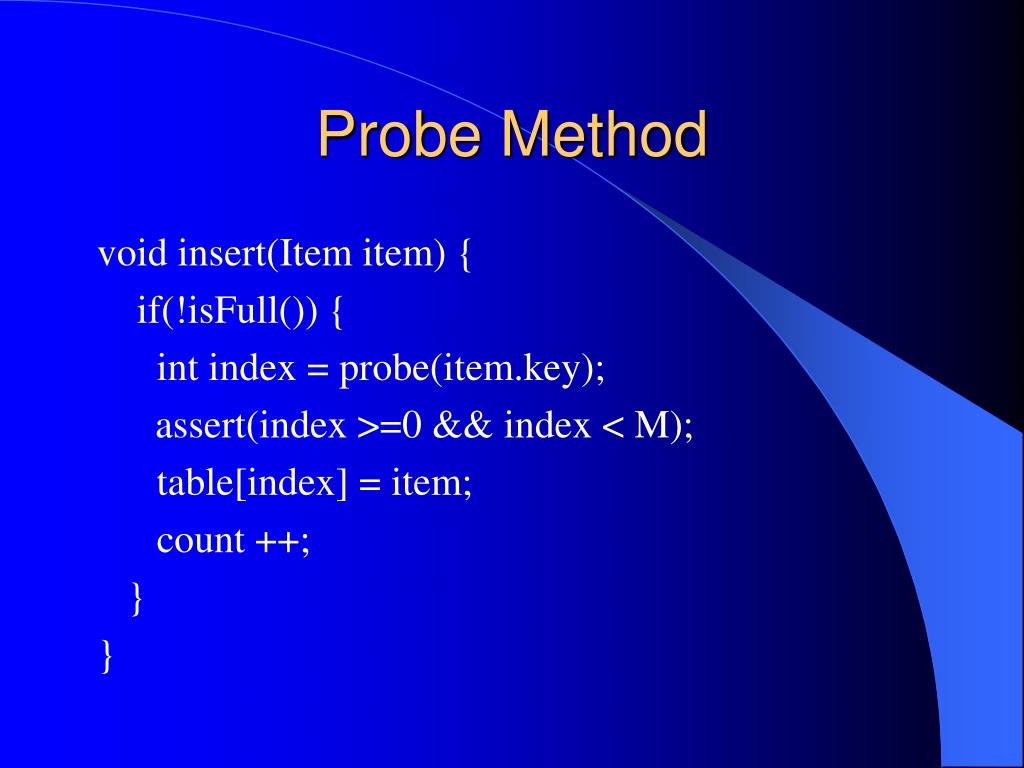 Probe Method

void insert(Item item) {
  if(!isFull()) {
    int index = probe(item.key);
    assert(index >=0 && index < M);
    table[index] = item;
    count ++;
  }
}